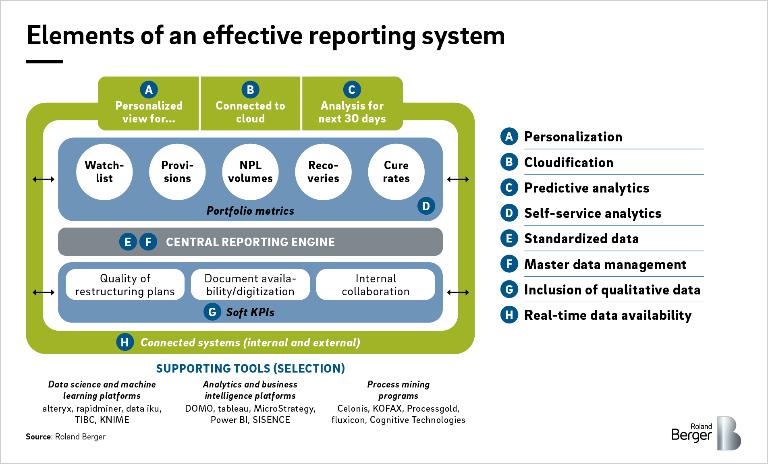 Elements of an effective reporting system

A
Personalized view for...

B
Connected to cloud

C
Analysis for next 30 days

Watch-list

Provi-sions

NPL volumes

Reco-veries

Cure rates

Portfolio metrics

D

E F CENTRAL REPORTING ENGINE

Quality of restructuring plans

Document availability/digitization

Internal collaboration

G Soft KPIs

H Connected systems (internal and external)

A Personalization
B Cloudification
C Predictive analytics
D Self-service analytics
E Standardized data
F Master data management
G Inclusion of qualitative data
H Real-time data availability

SUPPORTING TOOLS (SELECTION)

Data science and machine learning platforms
alteryx, rapidminer, data iku, TIBC, KNIME

Analytics and business intelligence platforms
DOMO, tableau, MicroStrategy, Power BI, SISENCE

Process mining programs
Celonis, KOFAX, Processgold, fluxicon, Cognitive Technologies

Source: Roland Berger

Roland Berger